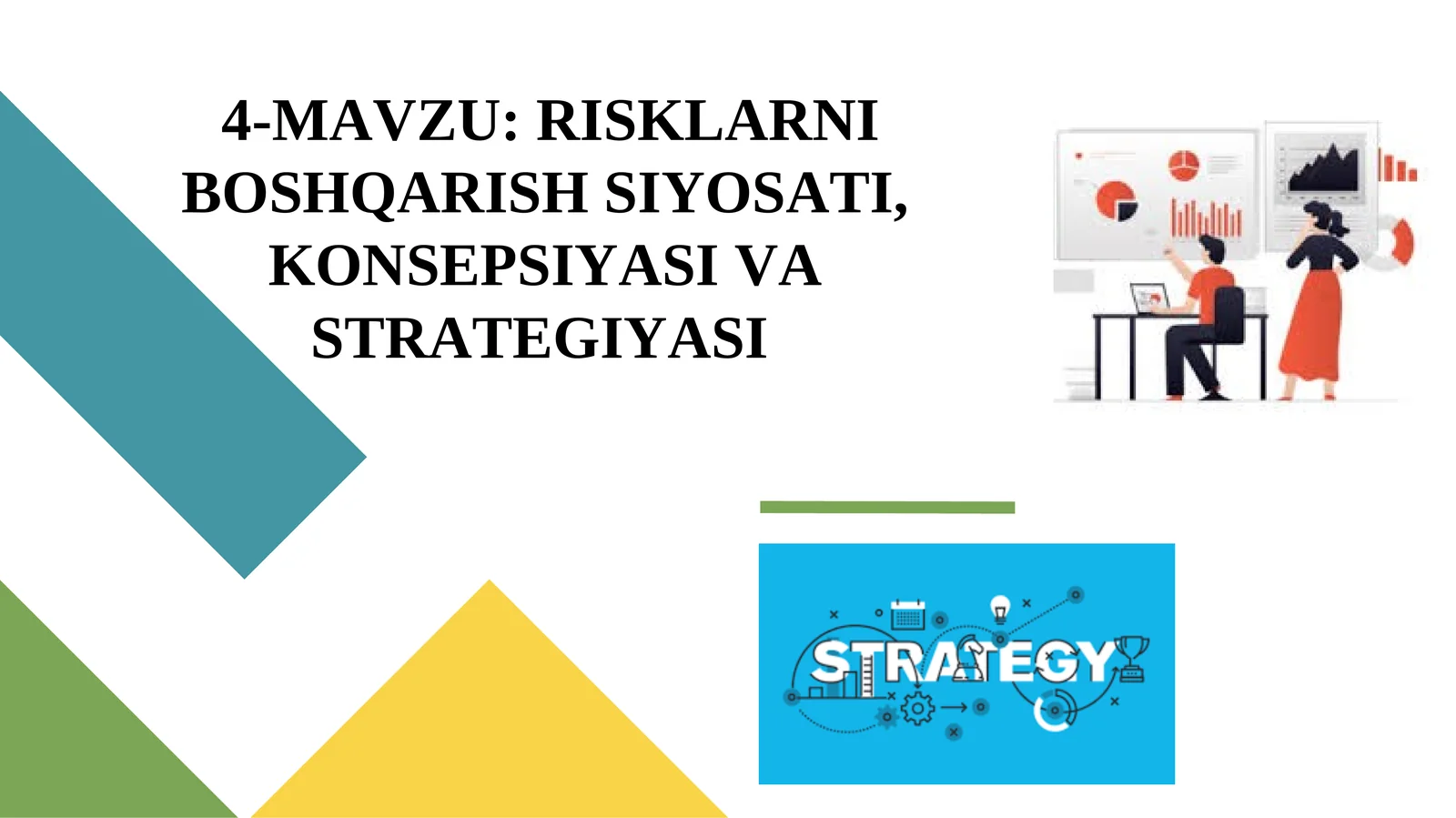 4-MAVZU: RISKLARNI BOSHQARISH SIYOSATI, KONSEPSIYASI VA STRATEGIYASI

STRATEGY